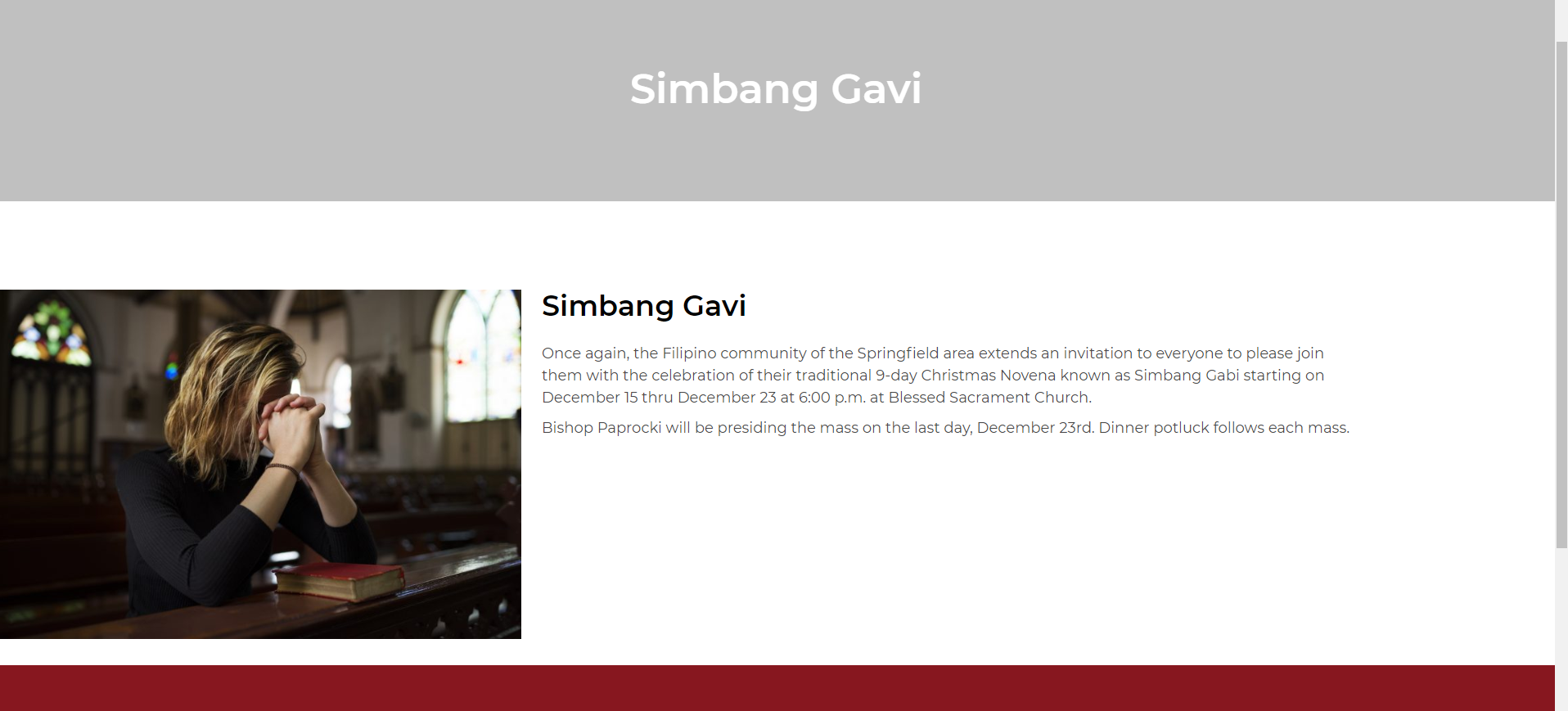 Simbang Gavi

Simbang Gavi

Once again, the Filipino community of the Springfield area extends an invitation to everyone to please join them with the celebration of their traditional 9-day Christmas Novena known as Simbang Gabi starting on December 15 thru December 23 at 6:00 p.m. at Blessed Sacrament Church.

Bishop Paprocki will be presiding the mass on the last day, December 23rd. Dinner potluck follows each mass.